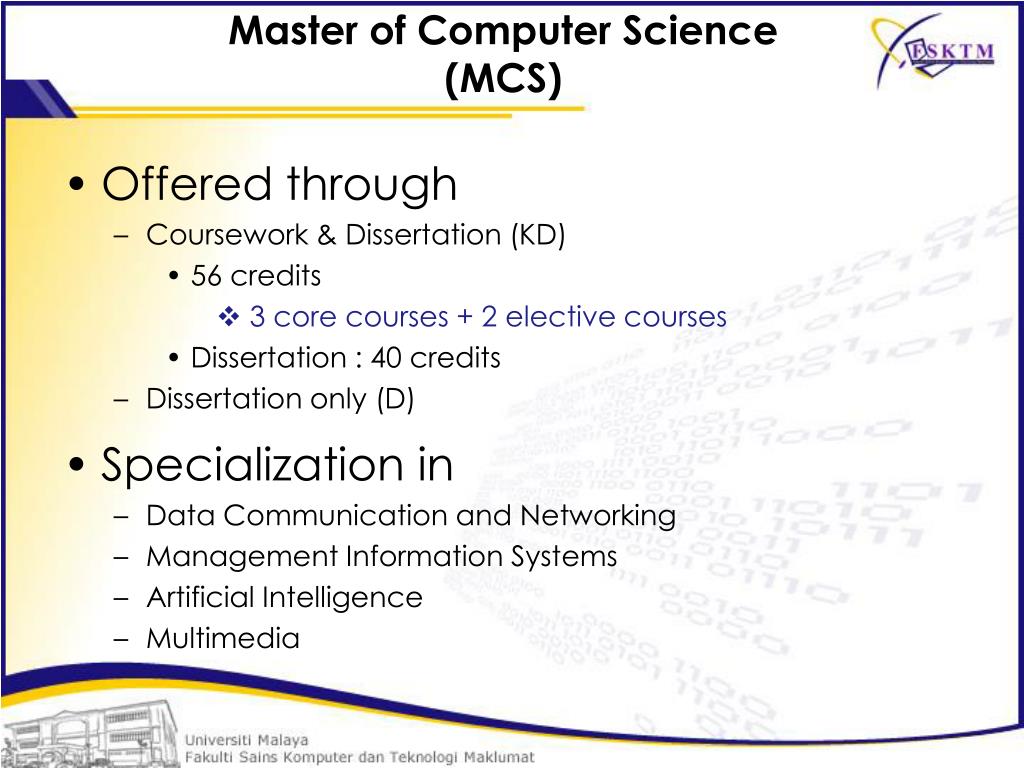 Master of Computer Science (MCS)

FSKTM

• Offered through
– Coursework & Dissertation (KD)
• 56 credits
❖ 3 core courses + 2 elective courses
• Dissertation : 40 credits
– Dissertation only (D)

• Specialization in
– Data Communication and Networking
– Management Information Systems
– Artificial Intelligence
– Multimedia

Universiti Malaya
Fakulti Sains Komputer dan Teknologi Maklumat